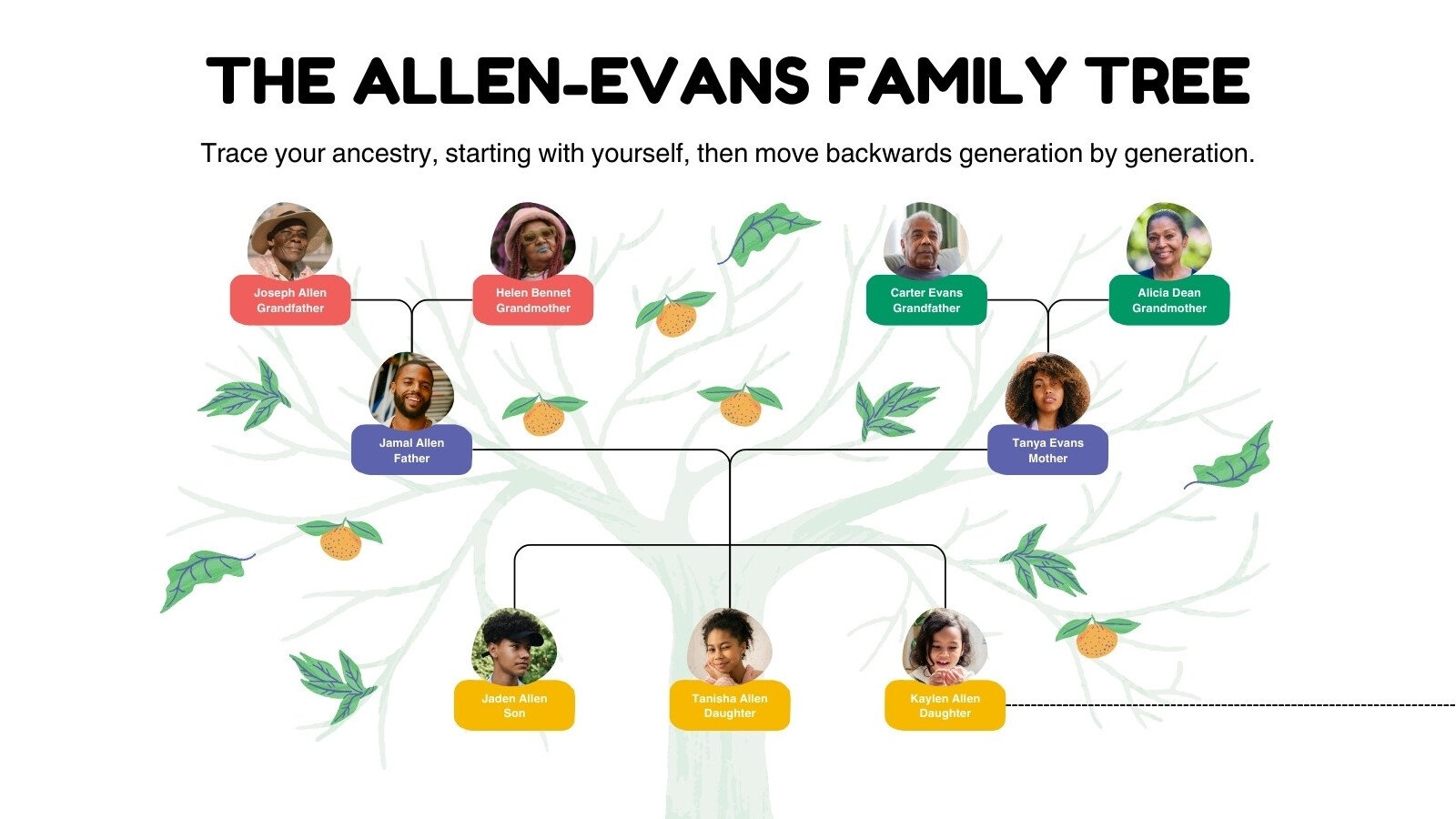 THE ALLEN-EVANS FAMILY TREE

Trace your ancestry, starting with yourself, then move backwards generation by generation.

Joseph Allen
Grandfather

Helen Bennet
Grandmother

Carter Evans
Grandfather

Alicia Dean
Grandmother

Jamal Allen
Father

Tanya Evans
Mother

Jaden Allen
Son

Tanisha Allen
Daughter

Kaylen Allen
Daughter